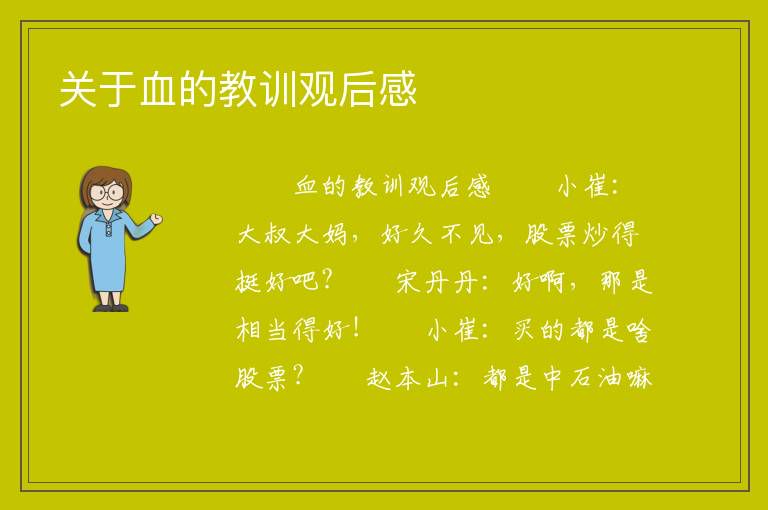 关于血的教训观后感

血的教训观后感　　小崔：大叔大妈，好久不见，股票炒得挺好吧？　　宋丹丹：好啊，那是相当得好！　　小崔：买的都是啥股票？　　赵本山：都是中石油嘛